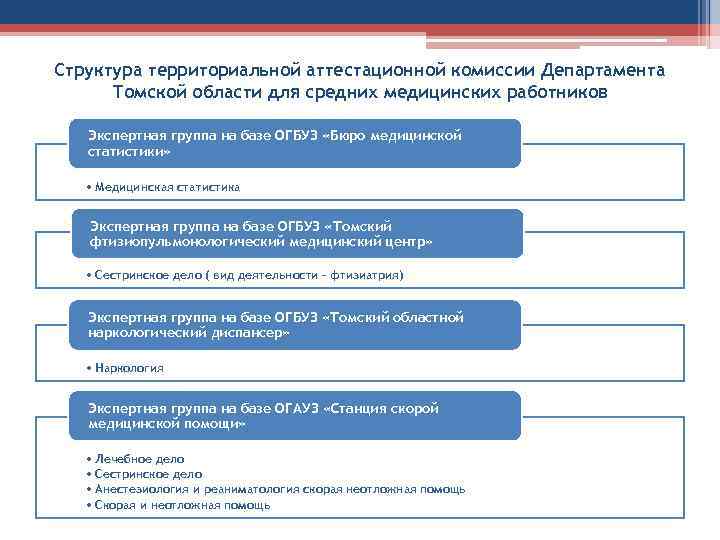 Структура территориальной аттестационной комиссии Департамента Томской области для средних медицинских работников

Экспертная группа на базе ОГБУЗ «Бюро медицинской статистики»

• Медицинская статистика

Экспертная группа на базе ОГБУЗ «Томский фтизиопульмонологический медицинский центр»

• Сестринское дело ( вид деятельности – фтизиатрия)

Экспертная группа на базе ОГБУЗ «Томский областной наркологический диспансер»

• Наркология

Экспертная группа на базе ОГАУЗ «Станция скорой медицинской помощи»

• Лечебное дело
• Сестринское дело
• Анестезиология и реаниматология скорая неотложная помощь
• Скорая и неотложная помощь